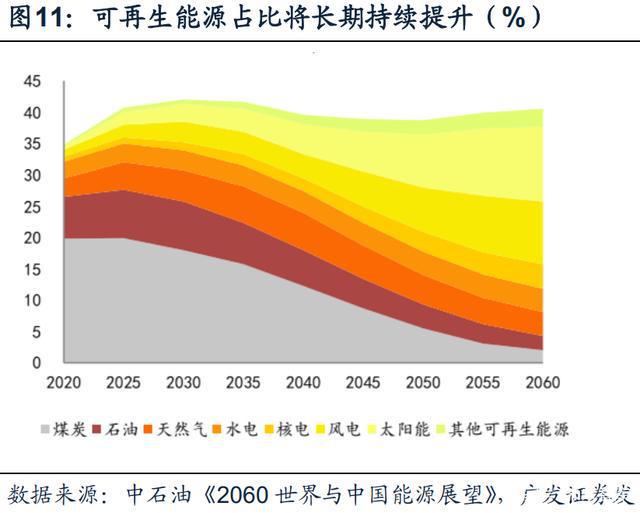 图11：可再生能源占比将长期持续提升（%）

45
40
35
30
25
20
15
10
5
0

2020 2025 2030 2035 2040 2045 2050 2055 2060

煤炭 石油 天然气 水电 核电 风电 太阳能 其他可再生能源

数据来源：中石油《2060 世界与中国能源展望》，广发证券发